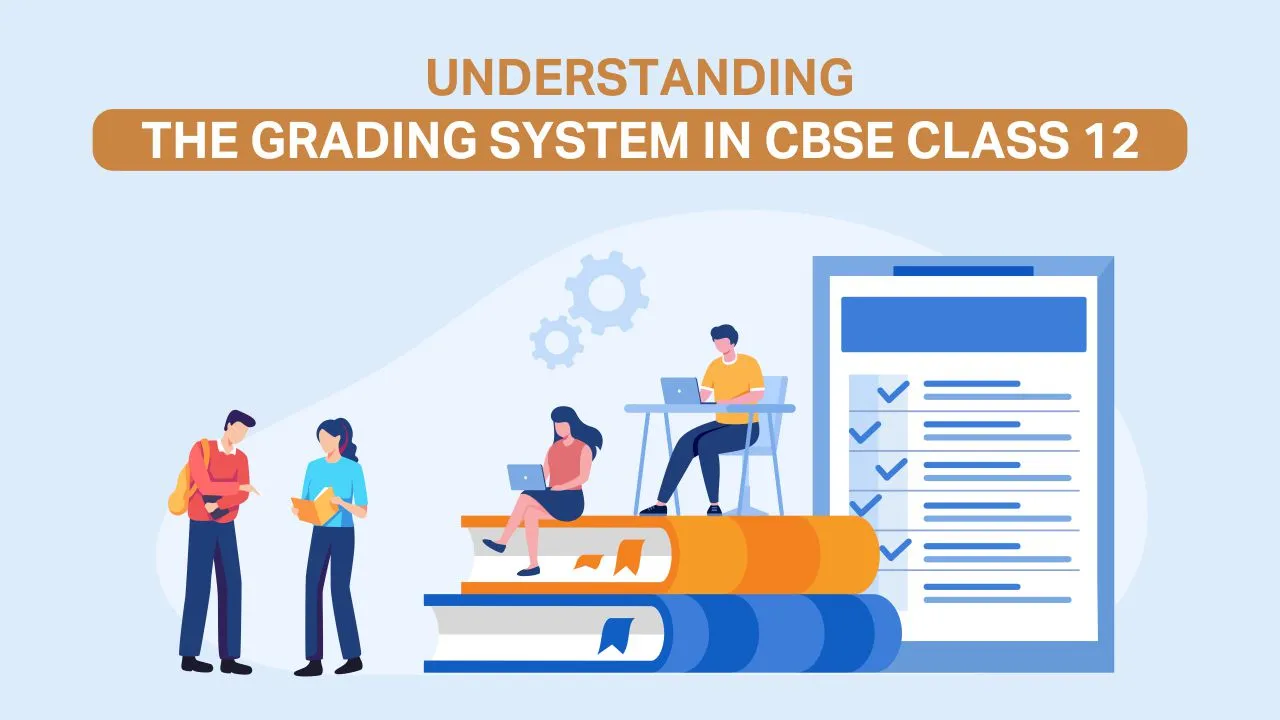 UNDERSTANDING
THE GRADING SYSTEM IN CBSE CLASS 12